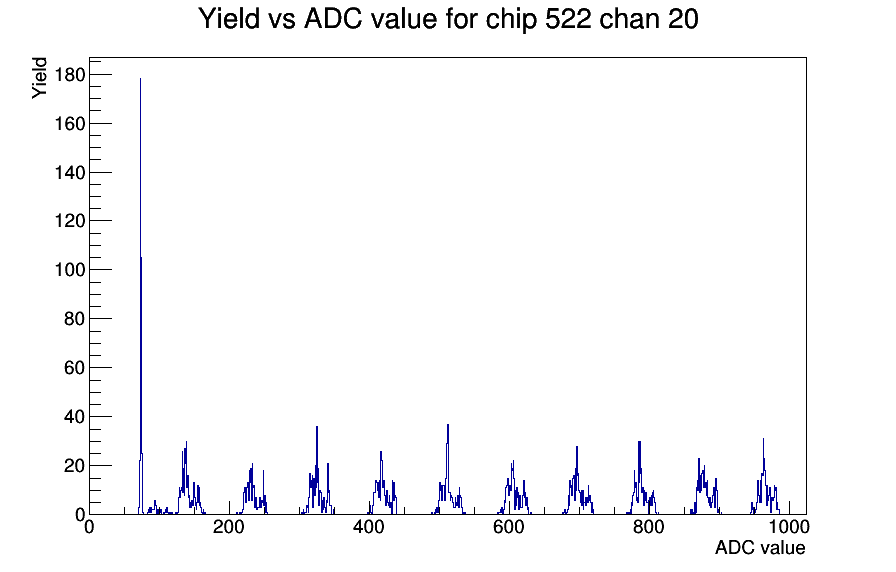 Yield vs ADC value for chip 522 chan 20

Yield

180
160
140
120
100
80
60
40
20
0

0
200
400
600
800
1000

ADC value